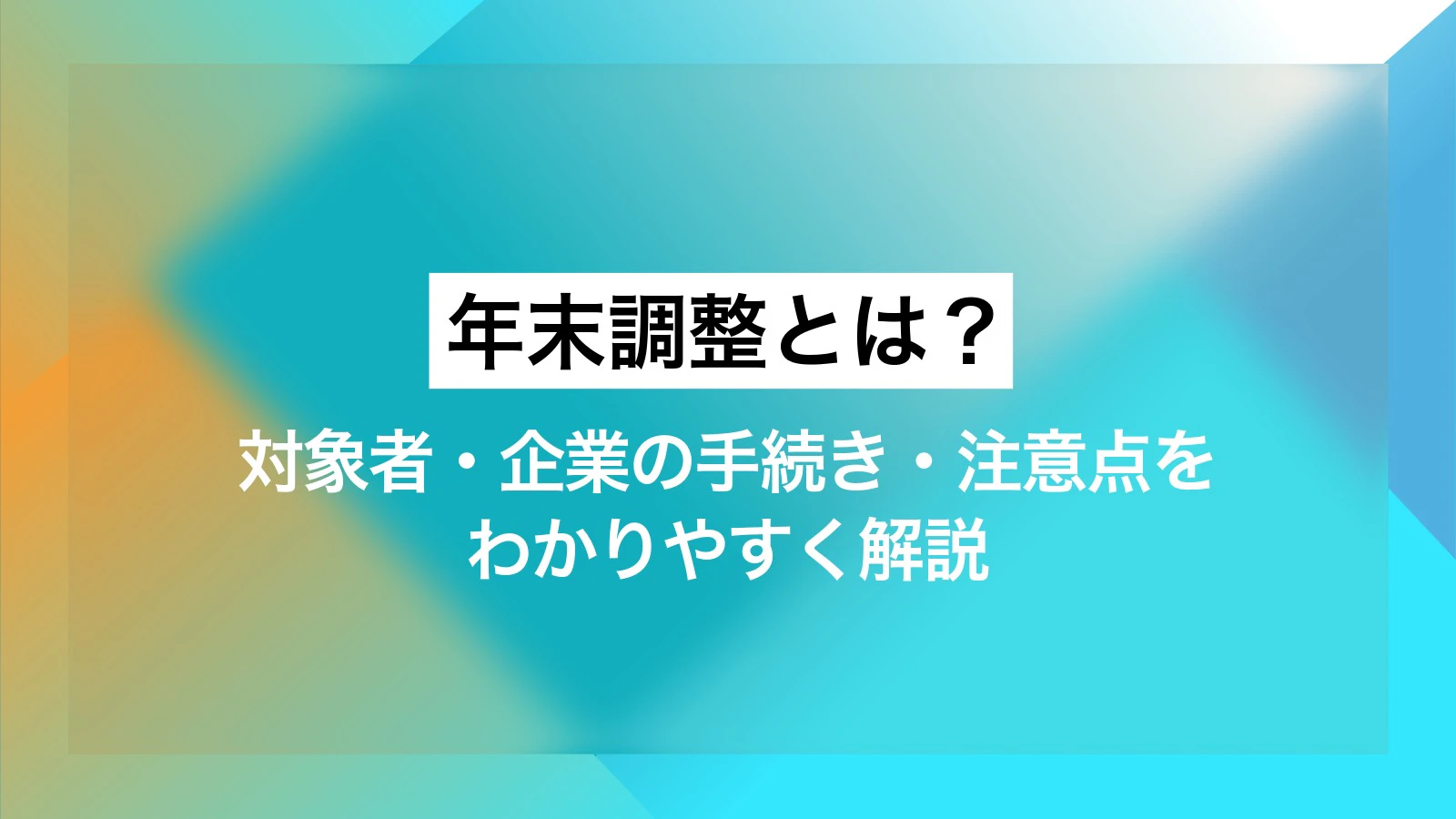 年末調整とは？

対象者・企業の手続き・注意点をわかりやすく解説